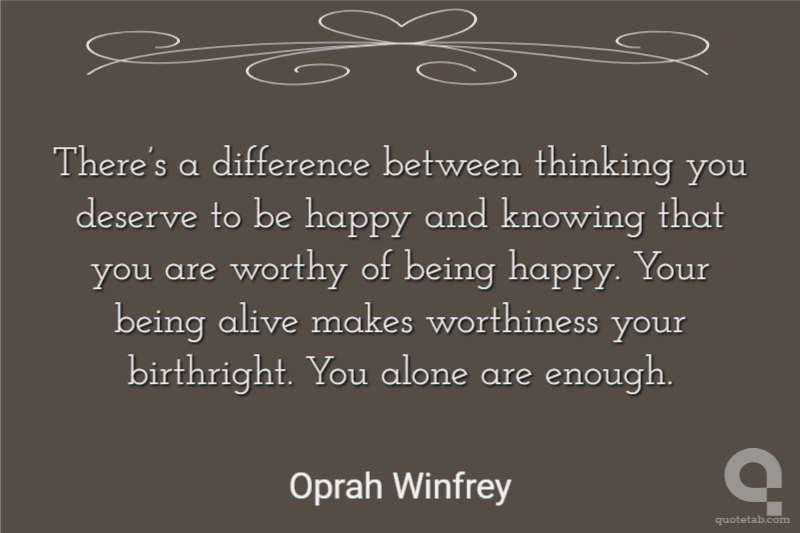 There's a difference between thinking you deserve to be happy and knowing that you are worthy of being happy. Your being alive makes worthiness your birthright. You alone are enough.

Oprah Winfrey

quotetab.com